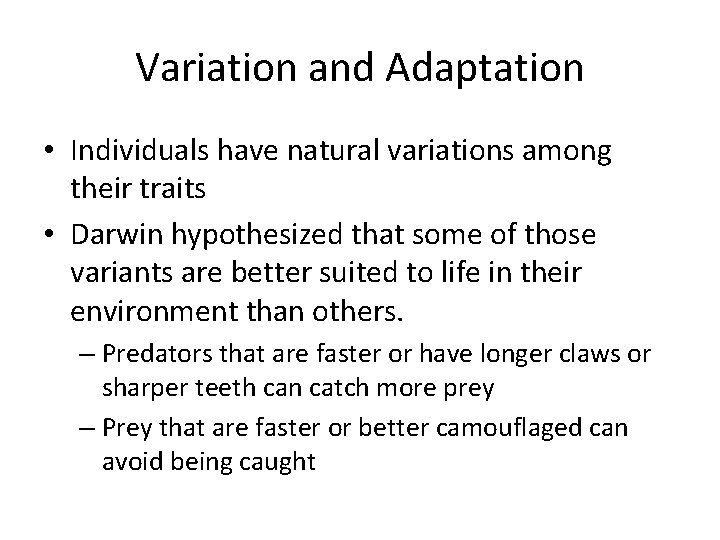 Variation and Adaptation

• Individuals have natural variations among their traits

• Darwin hypothesized that some of those variants are better suited to life in their environment than others.

– Predators that are faster or have longer claws or sharper teeth can catch more prey

– Prey that are faster or better camouflaged can avoid being caught